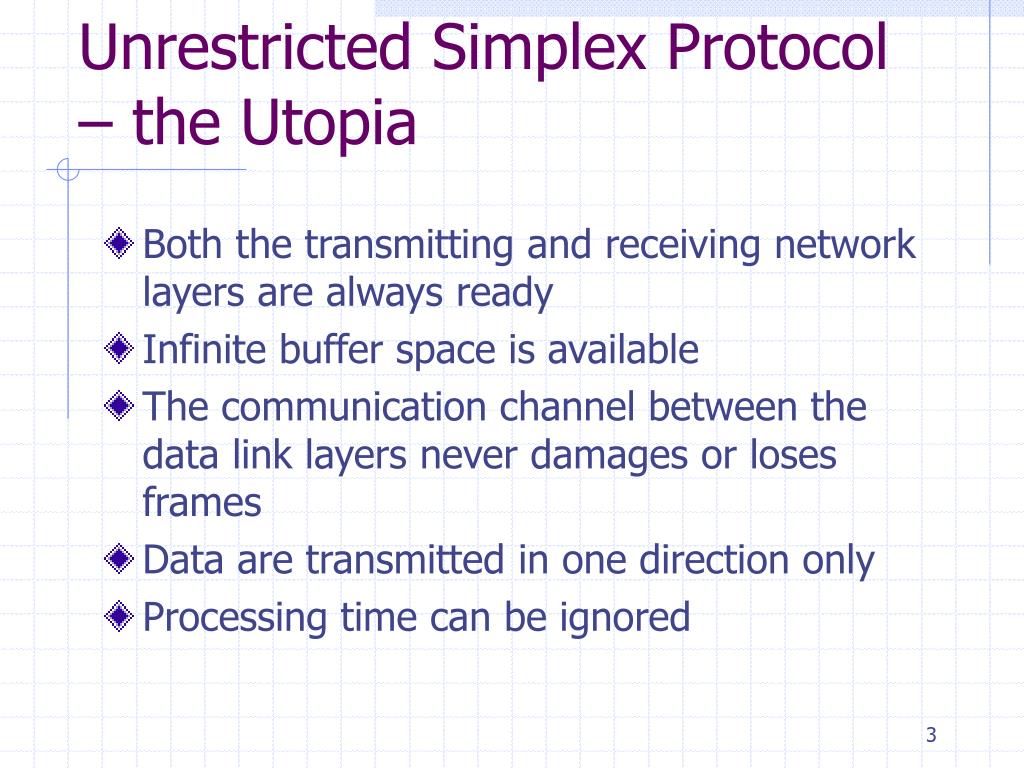 Unrestricted Simplex Protocol – the Utopia

Both the transmitting and receiving network layers are always ready

Infinite buffer space is available

The communication channel between the data link layers never damages or loses frames

Data are transmitted in one direction only

Processing time can be ignored

3